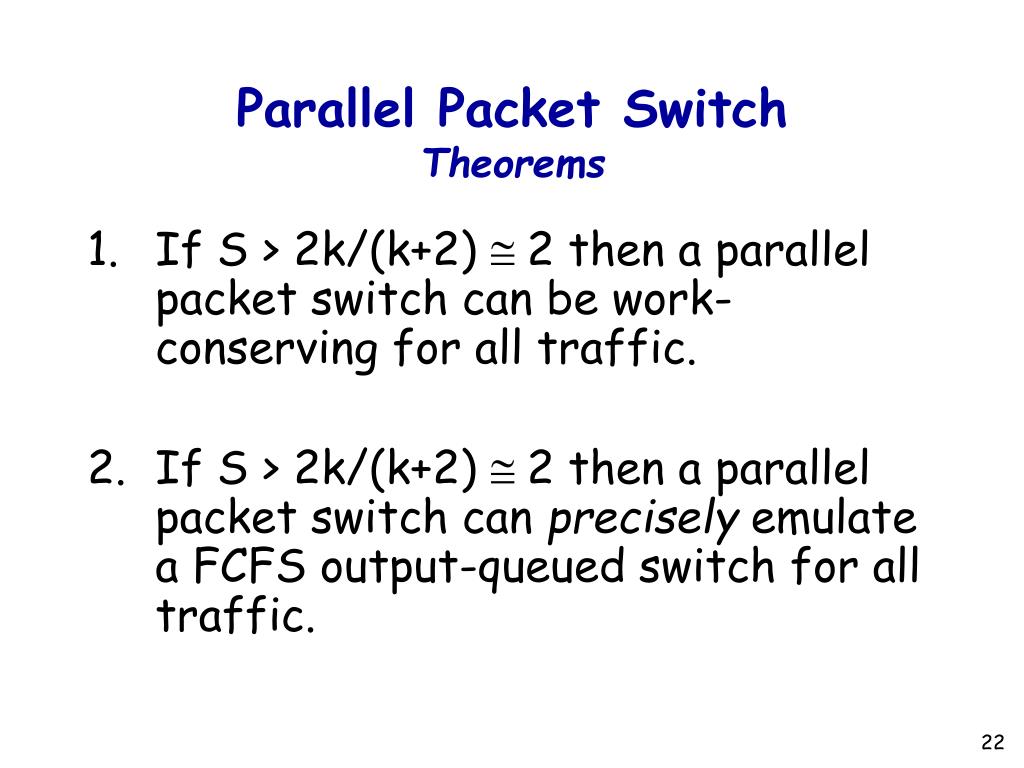 Parallel Packet Switch
Theorems

1. If $S > 2k/(k+2) \cong 2$ then a parallel packet switch can be work-conserving for all traffic.

2. If $S > 2k/(k+2) \cong 2$ then a parallel packet switch can precisely emulate a FCFS output-queued switch for all traffic.

22